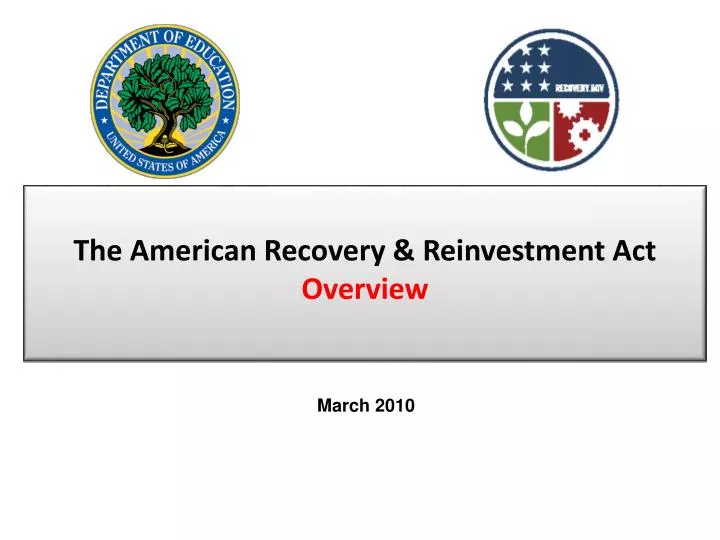 DEPARTMENT OF EDUCATION
UNITED STATES OF AMERICA

RECOVERY.GOV

The American Recovery & Reinvestment Act
Overview

March 2010